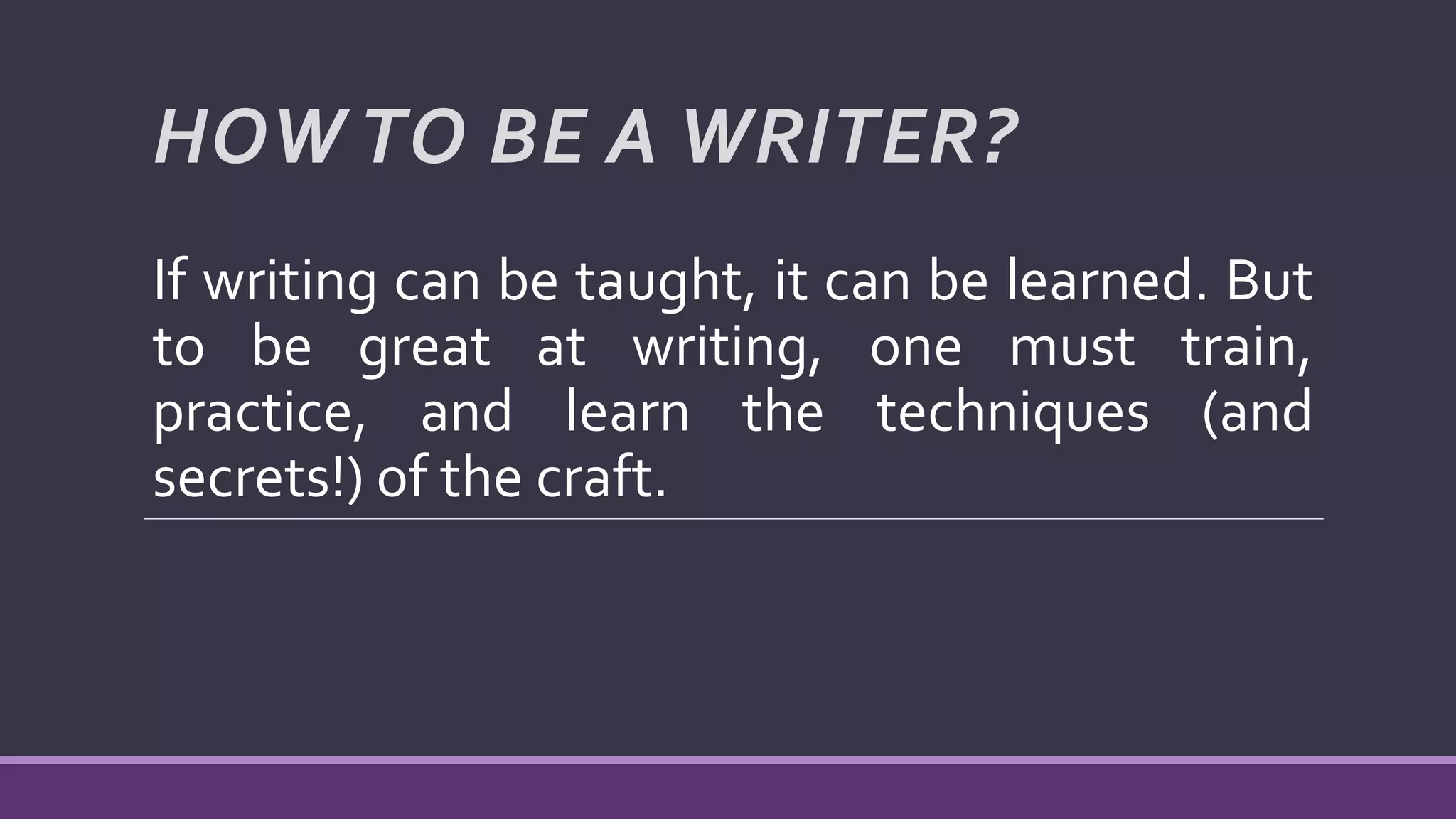 HOW TO BE A WRITER?

If writing can be taught, it can be learned. But to be great at writing, one must train, practice, and learn the techniques (and secrets!) of the craft.